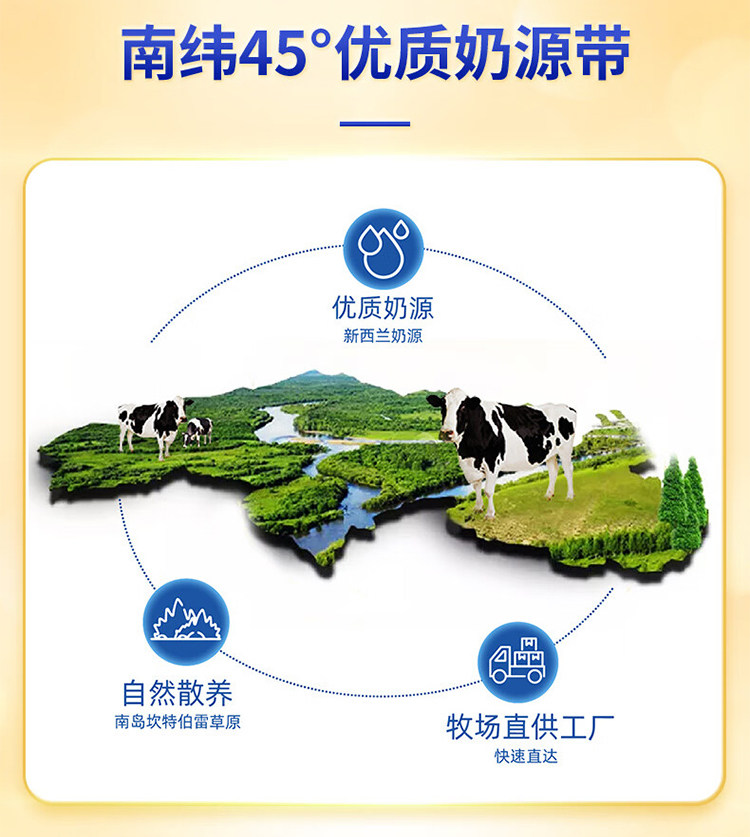 南纬45°优质奶源带

优质奶源
新西兰奶源

自然散养
南岛坎特伯雷草原

牧场直供工厂
快速直达